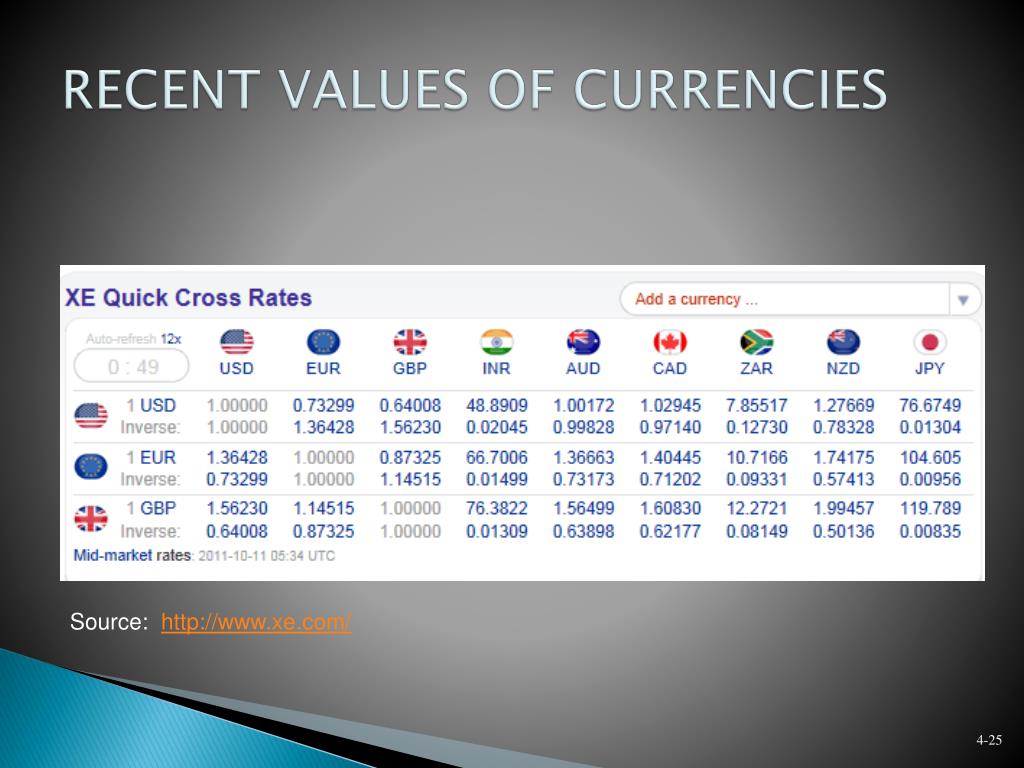 RECENT VALUES OF CURRENCIES

XE Quick Cross Rates

Add a currency ...

| Auto-refresh 12x 0 : 49 | USD | EUR | GBP | INR | AUD | CAD | ZAR | NZD | JPY |
|---|---|---|---|---|---|---|---|---|---|
| 1 USD | 1.00000 | 0.73299 | 0.64008 | 48.8909 | 1.00172 | 1.02945 | 7.85517 | 1.27669 | 76.6749 |
| Inverse: | 1.00000 | 1.36428 | 1.56230 | 0.02045 | 0.99828 | 0.97140 | 0.12730 | 0.78328 | 0.01304 |
| 1 EUR | 1.36428 | 1.00000 | 0.87325 | 66.7006 | 1.36663 | 1.40445 | 10.7166 | 1.74175 | 104.605 |
| Inverse: | 0.73299 | 1.00000 | 1.14515 | 0.01499 | 0.73173 | 0.71202 | 0.09331 | 0.57413 | 0.00956 |
| 1 GBP | 1.56230 | 1.14515 | 1.00000 | 76.3822 | 1.56499 | 1.60830 | 12.2721 | 1.99457 | 119.789 |
| Inverse: | 0.64008 | 0.87325 | 1.00000 | 0.01309 | 0.63898 | 0.62177 | 0.08149 | 0.50136 | 0.00835 |

Mid-market rates: 2011-10-11 05:34 UTC

Source: http://www.xe.com/

4-25